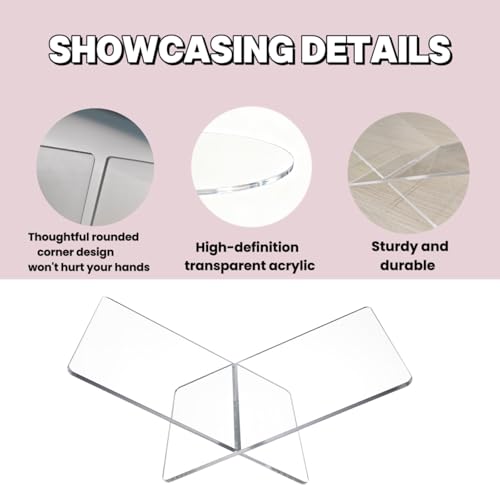 SHOWCASING DETAILS

Thoughtful rounded corner design won't hurt your hands

High-definition transparent acrylic

Sturdy and durable